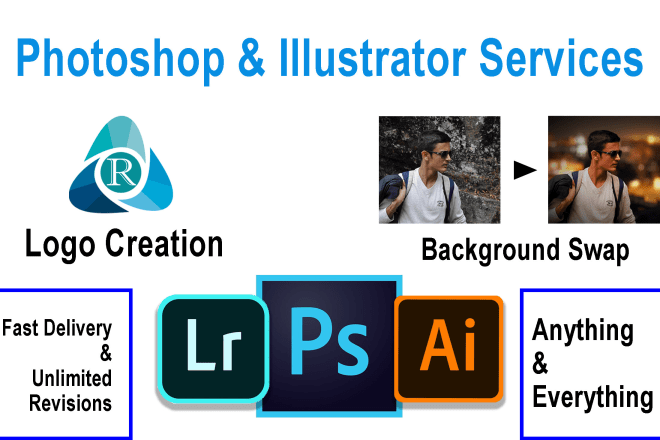 Photoshop & Illustrator Services

R

Logo Creation

Background Swap

Fast Delivery & Unlimited Revisions

Lr

Ps

Ai

Anything & Everything